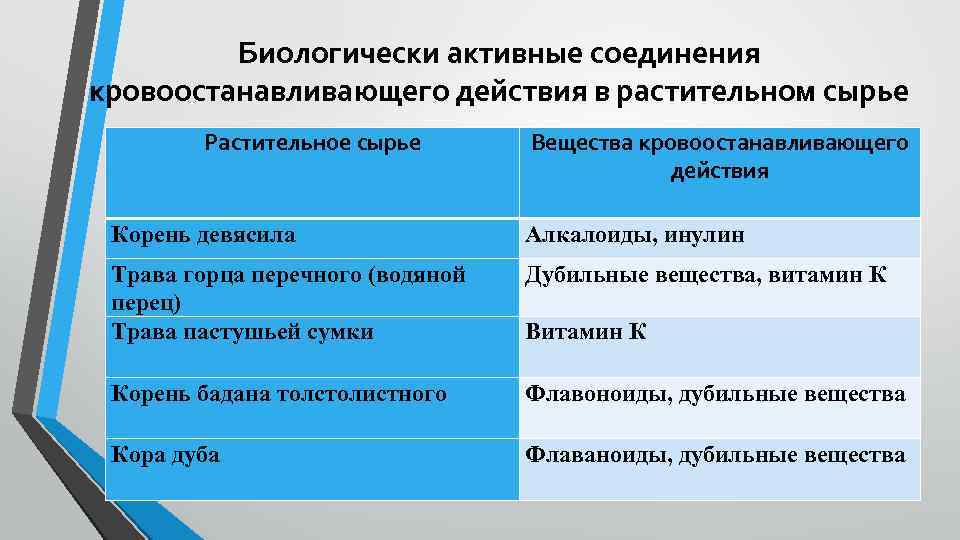 Биологически активные соединения кровоостанавливающего действия в растительном сырье

| Растительное сырье | Вещества кровоостанавливающего действия |
|---|---|
| Корень девясила | Алкалоиды, инулин |
| Трава горца перечного (водяной перец) | Дубильные вещества, витамин К |
| Трава пастушьей сумки | Витамин К |
| Корень бадана толстолистного | Флавоноиды, дубильные вещества |
| Кора дуба | Флаваноиды, дубильные вещества |